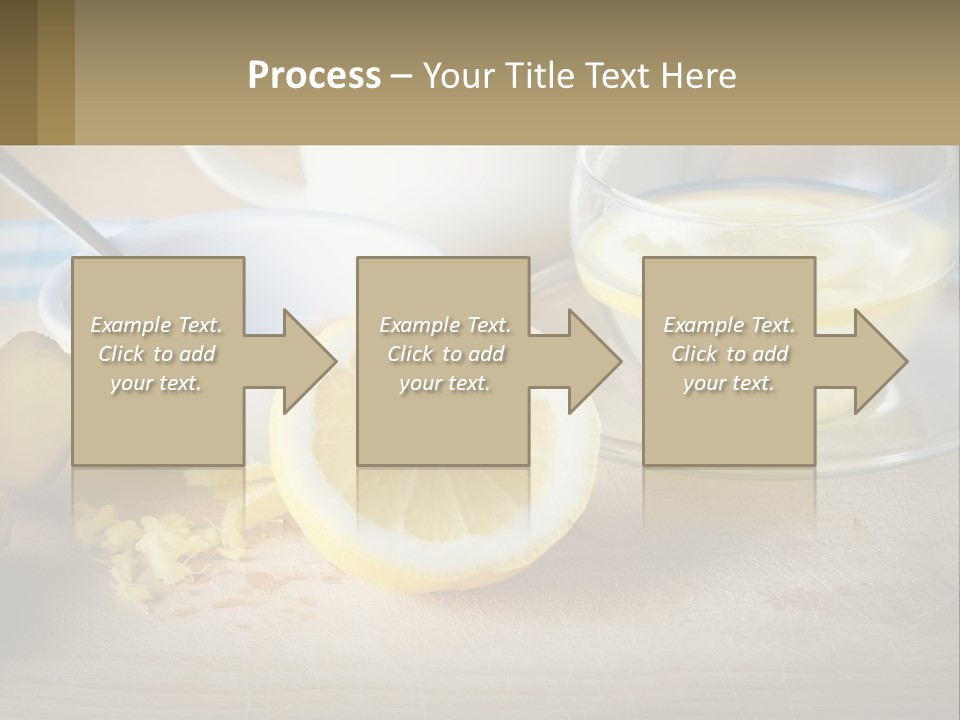 Process – Your Title Text Here

Example Text. Click to add your text.

Example Text. Click to add your text.

Example Text. Click to add your text.